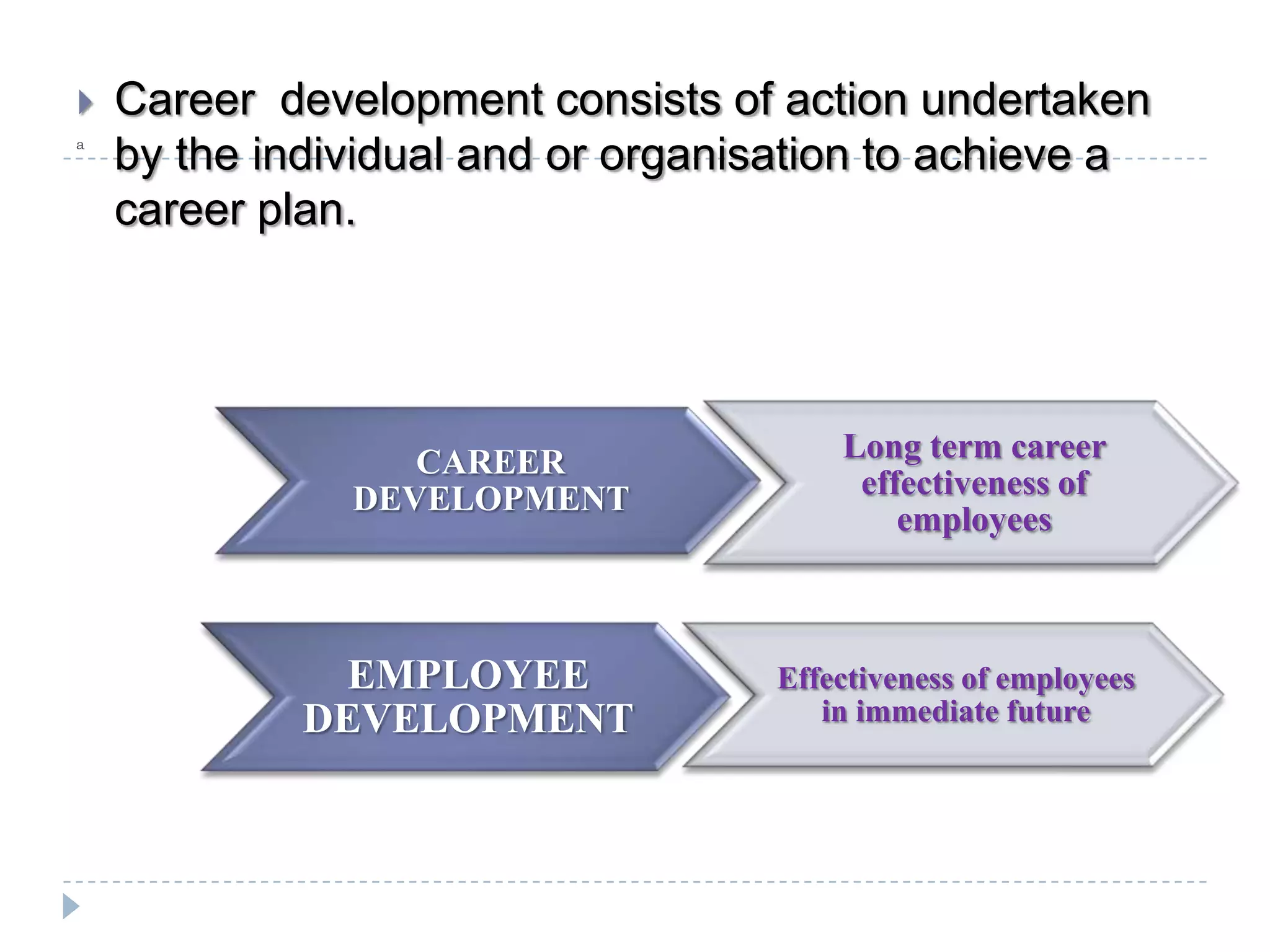 Career development consists of action undertaken by the individual and or organisation to achieve a career plan.

a

CAREER DEVELOPMENT

Long term career effectiveness of employees

EMPLOYEE DEVELOPMENT

Effectiveness of employees in immediate future